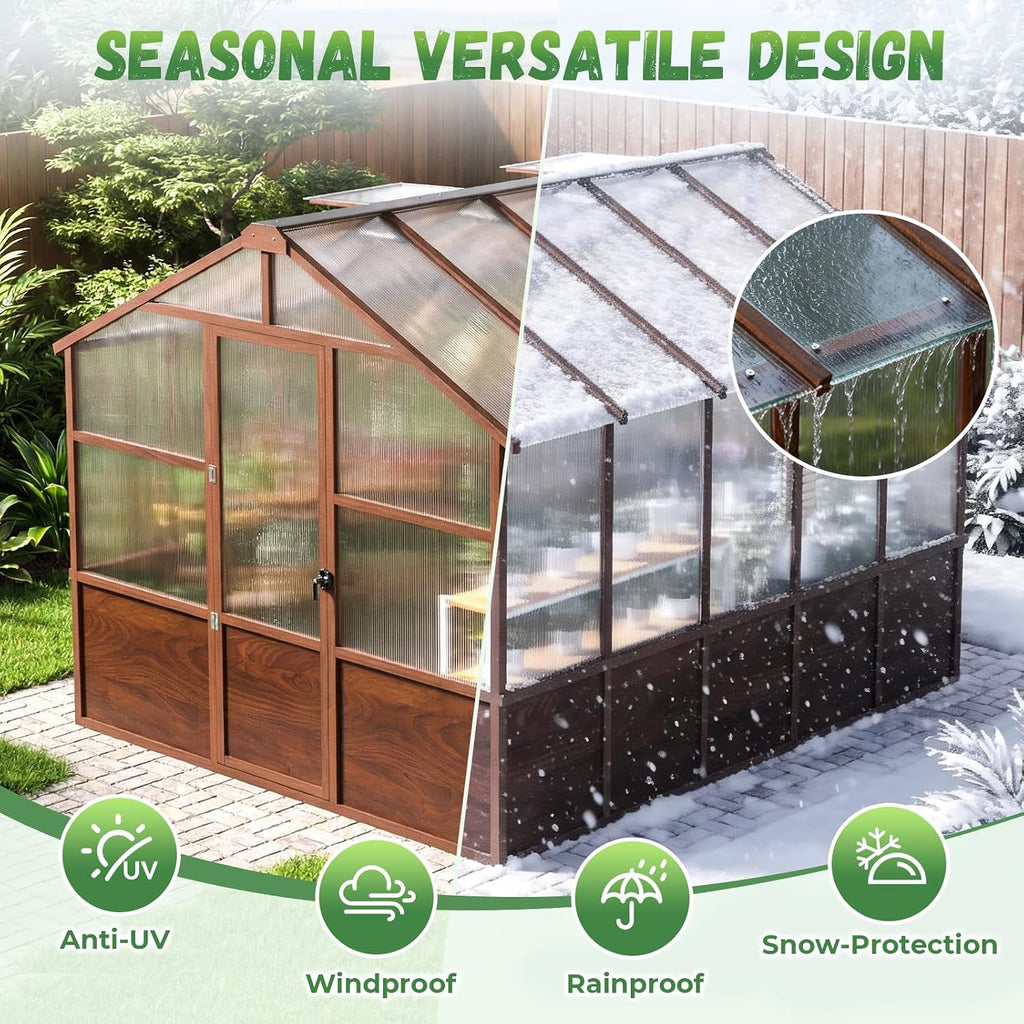 SEASONAL VERSATILE DESIGN

UV

Anti-UV

Windproof

Rainproof

Snow-Protection